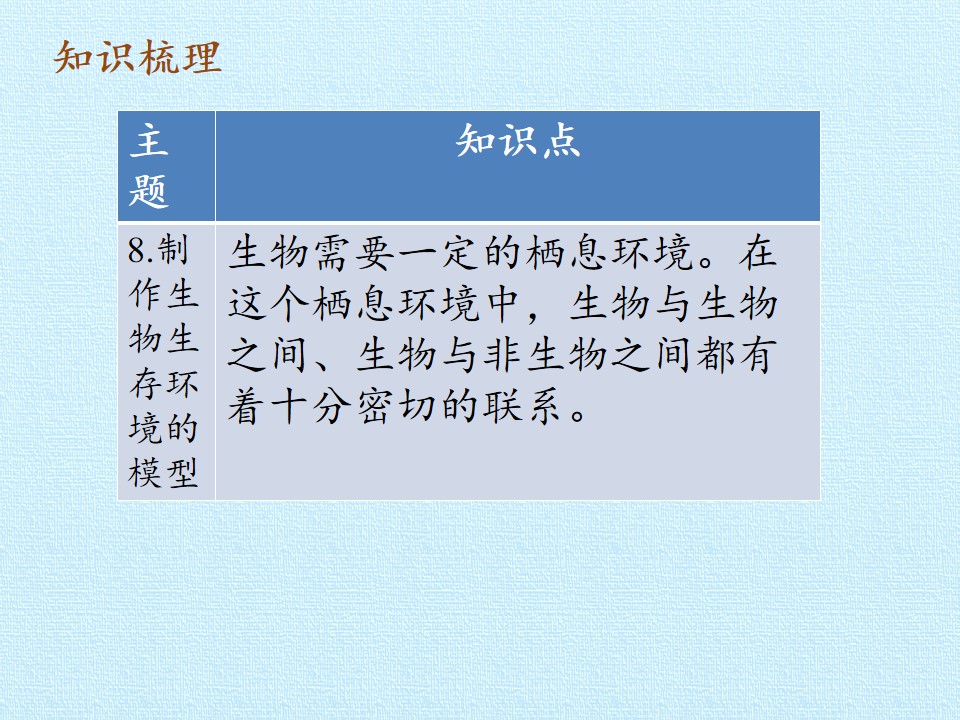 知识梳理

| 主题 | 知识点 |
|---|---|
| 8.制作生物生存环境的模型 | 生物需要一定的栖息环境。在这个栖息环境中，生物与生物之间、生物与非生物之间都有着十分密切的联系。 |